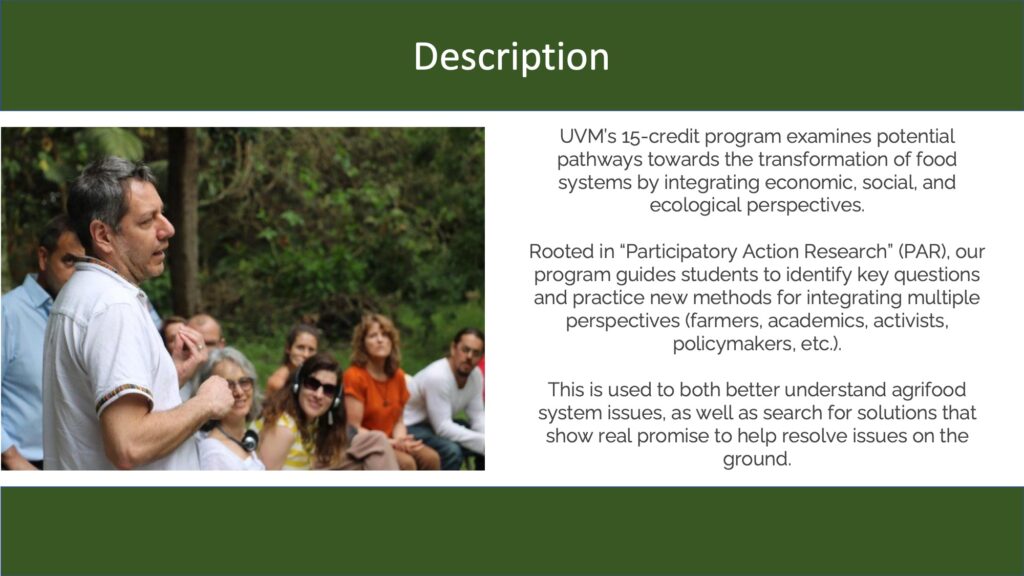 Description

UVM's 15-credit program examines potential pathways towards the transformation of food systems by integrating economic, social, and ecological perspectives.

Rooted in "Participatory Action Research" (PAR), our program guides students to identify key questions and practice new methods for integrating multiple perspectives (farmers, academics, activists, policymakers, etc.).

This is used to both better understand agrifood system issues, as well as search for solutions that show real promise to help resolve issues on the ground.